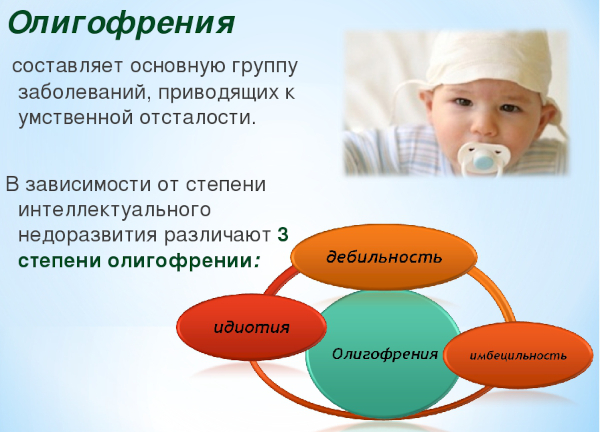 Олигофрения

составляет основную группу заболеваний, приводящих к умственной отсталости.

В зависимости от степени интеллектуального недоразвития различают 3 степени олигофрении:

дебильность

идиотия

Олигофрения

имбецильность